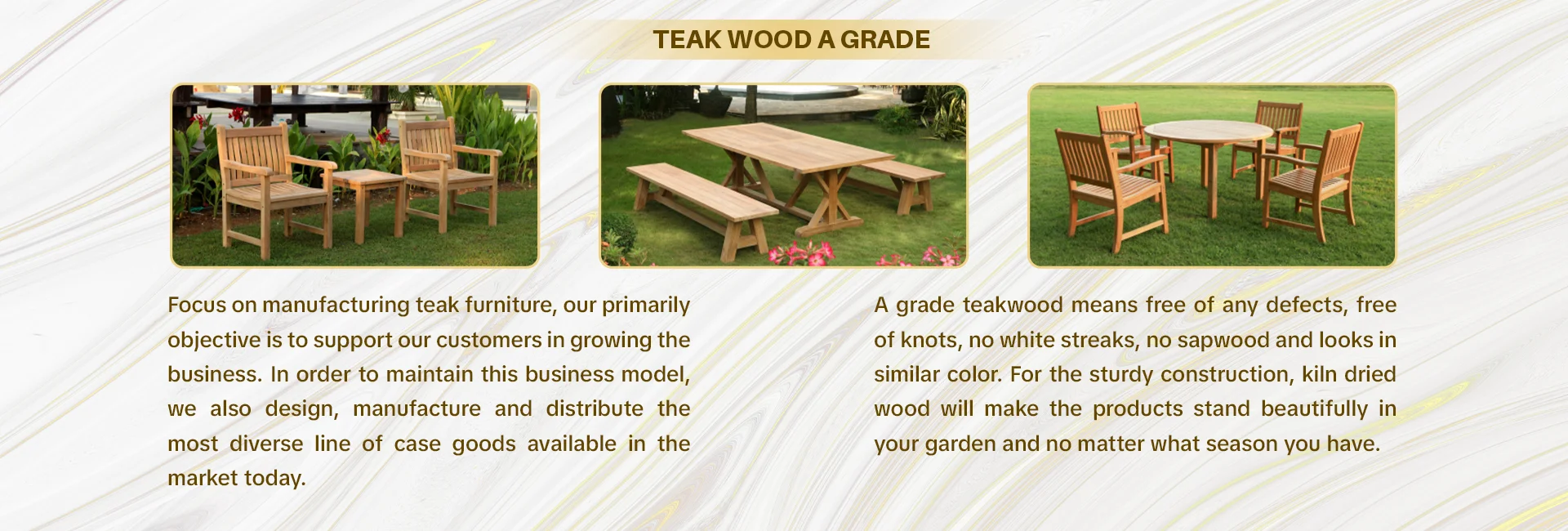 TEAK WOOD A GRADE

Focus on manufacturing teak furniture, our primarily objective is to support our customers in growing the business. In order to maintain this business model, we also design, manufacture and distribute the most diverse line of case goods available in the market today.

A grade teakwood means free of any defects, free of knots, no white streaks, no sapwood and looks in similar color. For the sturdy construction, kiln dried wood will make the products stand beautifully in your garden and no matter what season you have.